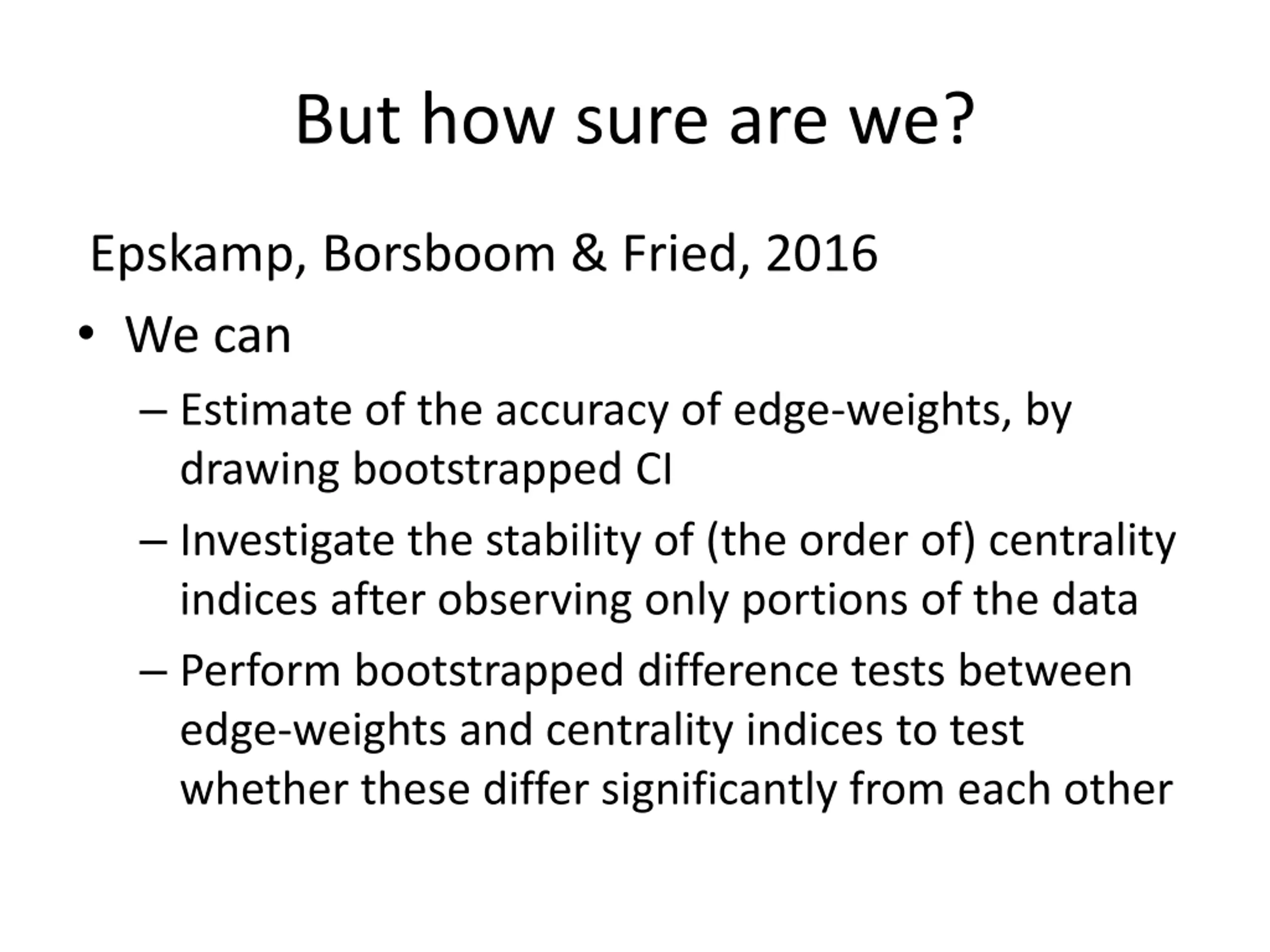 But how sure are we?

Epskamp, Borsboom & Fried, 2016

• We can

– Estimate of the accuracy of edge-weights, by drawing bootstrapped CI

– Investigate the stability of (the order of) centrality indices after observing only portions of the data

– Perform bootstrapped difference tests between edge-weights and centrality indices to test whether these differ significantly from each other